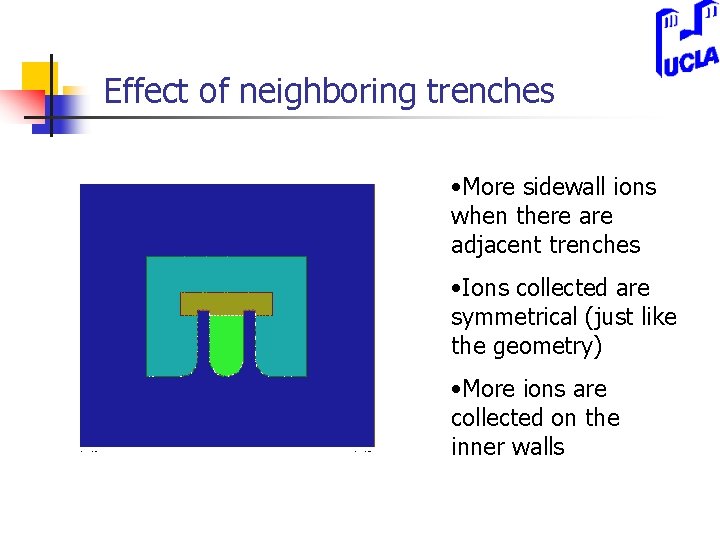 UCLA

Effect of neighboring trenches

• More sidewall ions when there are adjacent trenches

• Ions collected are symmetrical (just like the geometry)

• More ions are collected on the inner walls